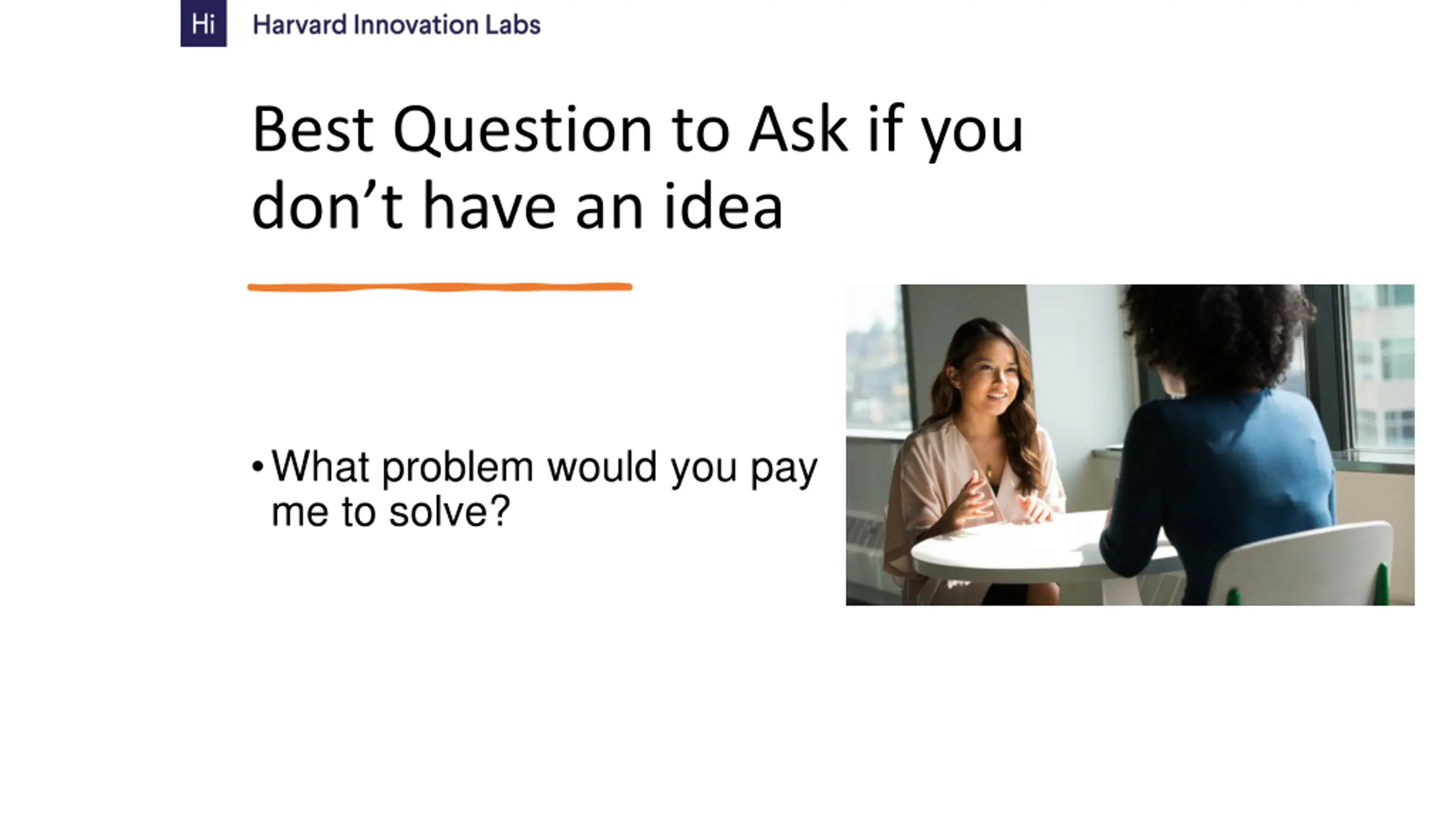 Hi Harvard Innovation Labs

Best Question to Ask if you don’t have an idea

• What problem would you pay me to solve?